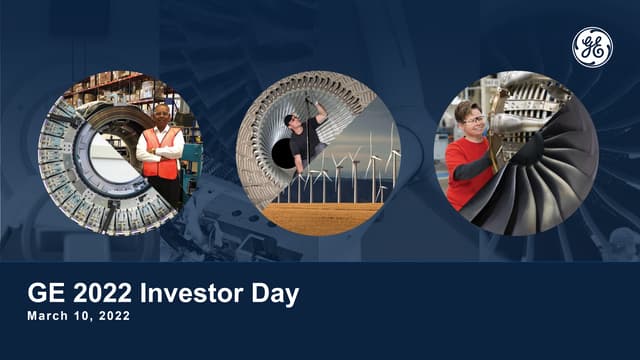 GE

GE 2022 Investor Day
March 10, 2022